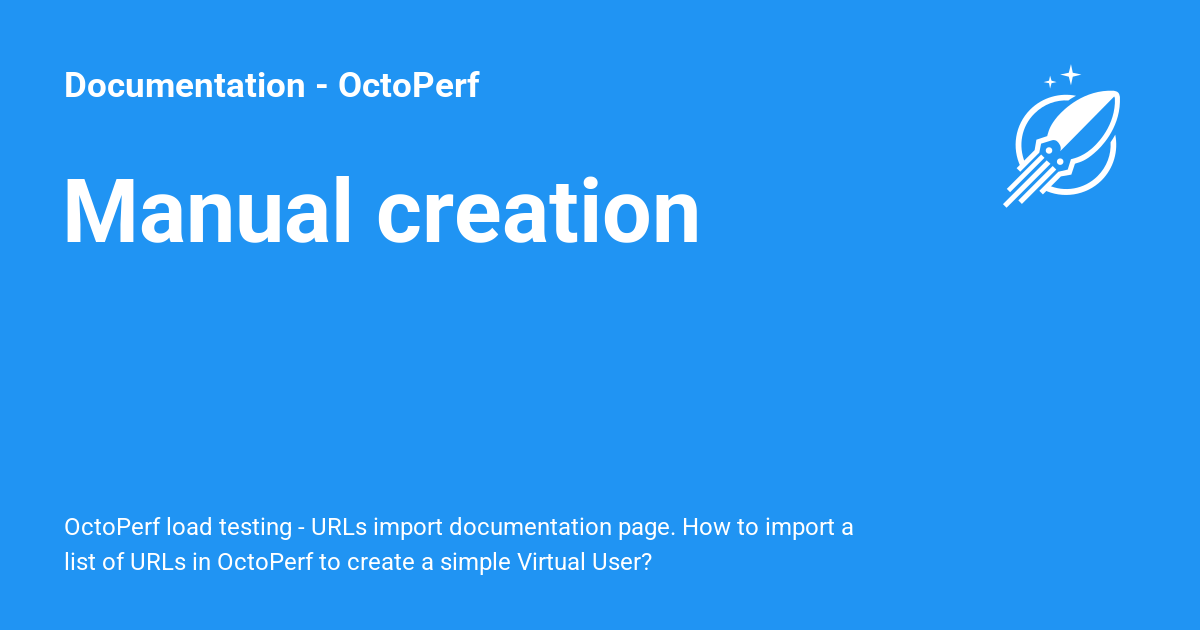 Documentation - OctoPerf

Manual creation

OctoPerf load testing - URLs import documentation page. How to import a list of URLs in OctoPerf to create a simple Virtual User?